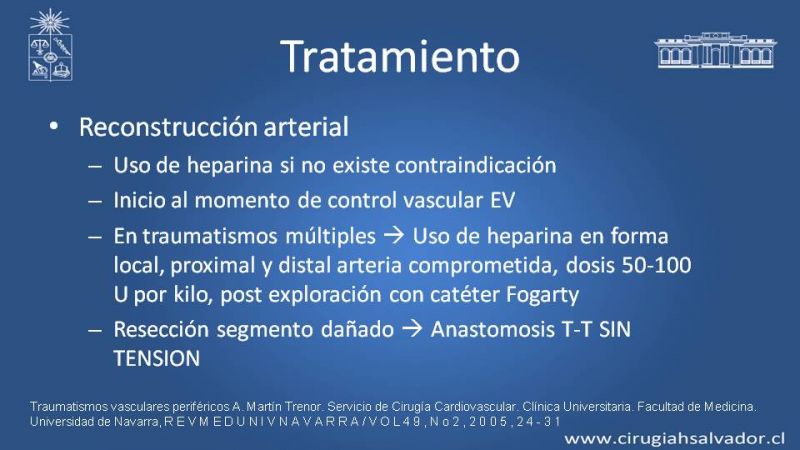 Tratamiento

• Reconstrucción arterial
– Uso de heparina si no existe contraindicación
– Inicio al momento de control vascular EV
– En traumatismos múltiples → Uso de heparina en forma local, proximal y distal arteria comprometida, dosis 50-100 U por kilo, post exploración con catéter Fogarty
– Resección segmento dañado → Anastomosis T-T SIN TENSION

Traumatismos vasculares periféricos A. Martín Trenor. Servicio de Cirugía Cardiovascular. Clínica Universitaria. Facultad de Medicina. Universidad de Navarra, R E V M E D U N I V N A V A R R A / V O L 4 9 , N o 2 , 2 0 0 5 , 2 4 - 3 1

www.cirugiahsalvador.cl